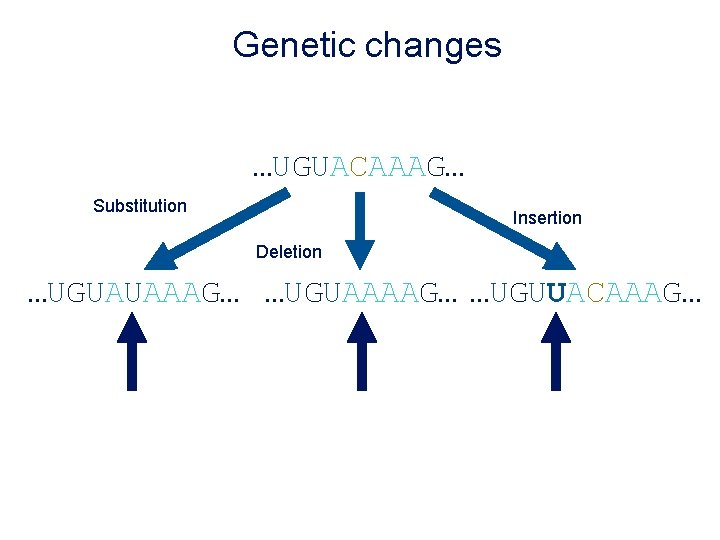 Genetic changes

…UGUACAAAG…

Substitution

Deletion

Insertion

…UGUAUAAAG… …UGUAAAAG… …UGUUACAAAG…